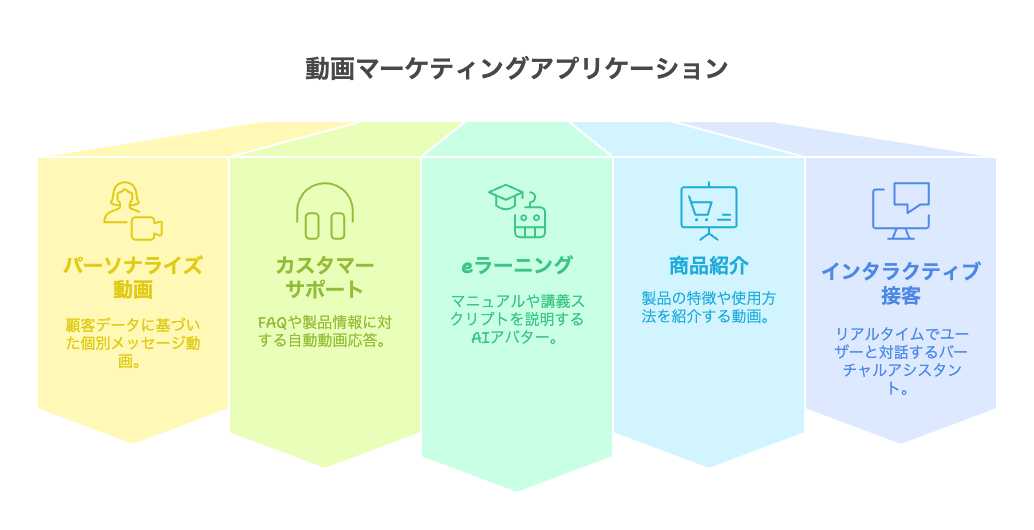 動画マーケティングアプリケーション

パーソナライズ動画

顧客データに基づいた個別メッセージ動画。

カスタマーサポート

FAQや製品情報に対する自動動画応答。

eラーニング

マニュアルや講義スクリプトを説明するAIアバター。

商品紹介

製品の特徴や使用方法を紹介する動画。

インタラクティブ接客

リアルタイムでユーザーと対話するバーチャルアシスタント。